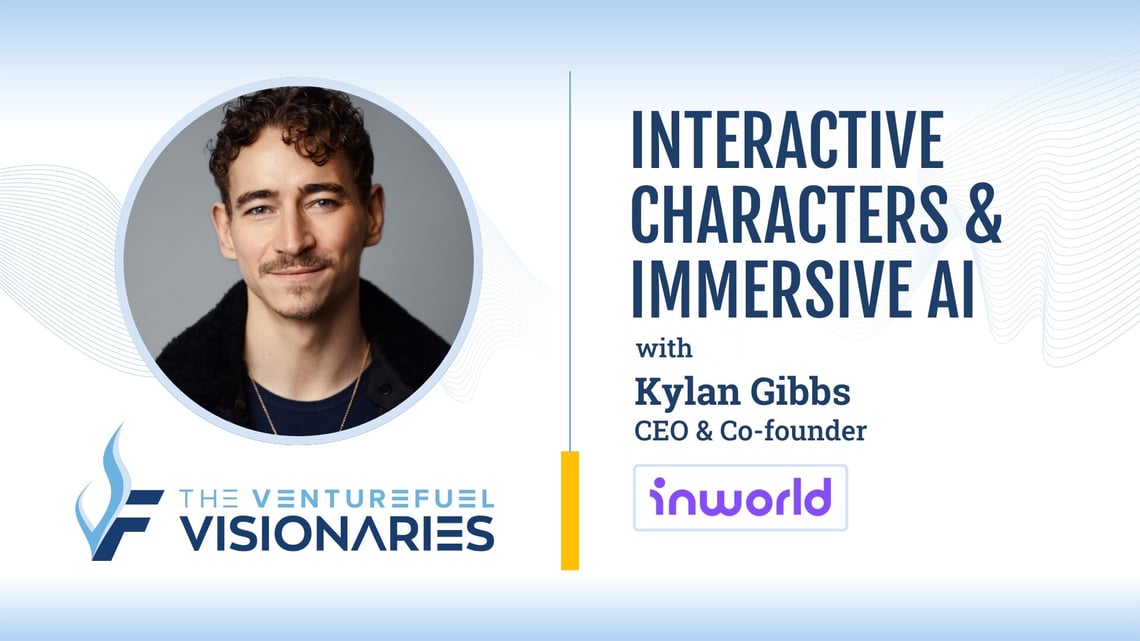 THE VENTUREFUEL VISIONARIES

INTERACTIVE CHARACTERS & IMMERSIVE AI

with

Kylan Gibbs

CEO & Co-founder

inworld